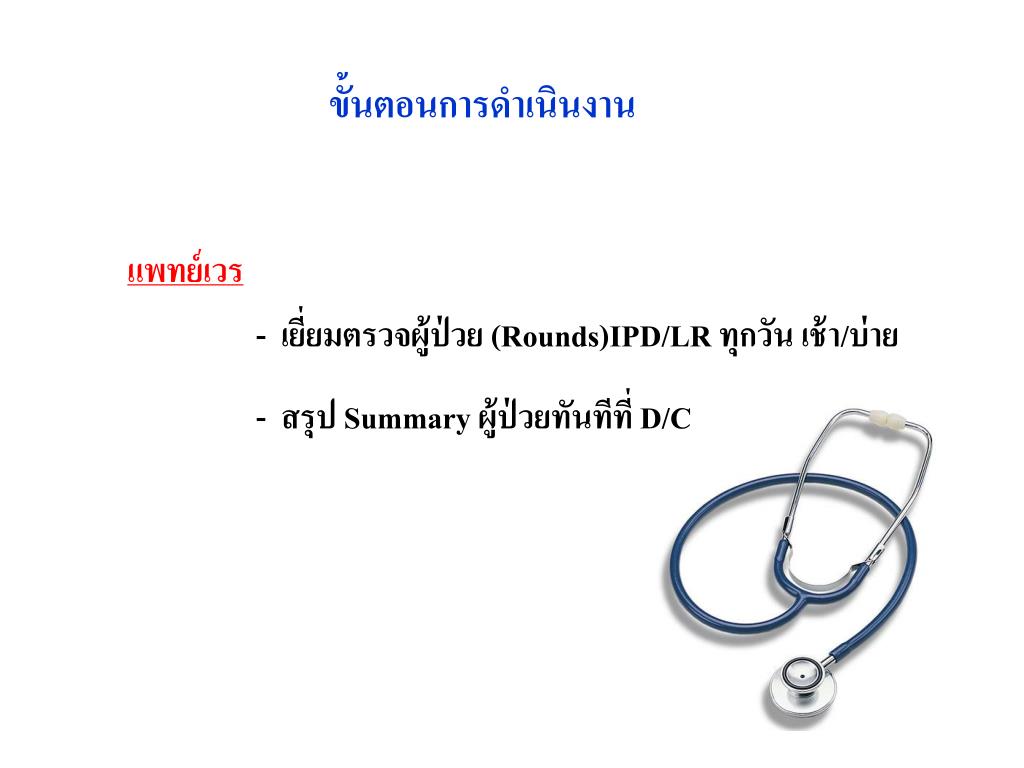 ขั้นตอนการดำเนินงาน

แพทย์เวร

- เยี่ยมตรวจผู้ป่วย (Rounds)IPD/LR ทุกวัน เช้า/บ่าย

- สรุป Summary ผู้ป่วยทันทีที่ D/C